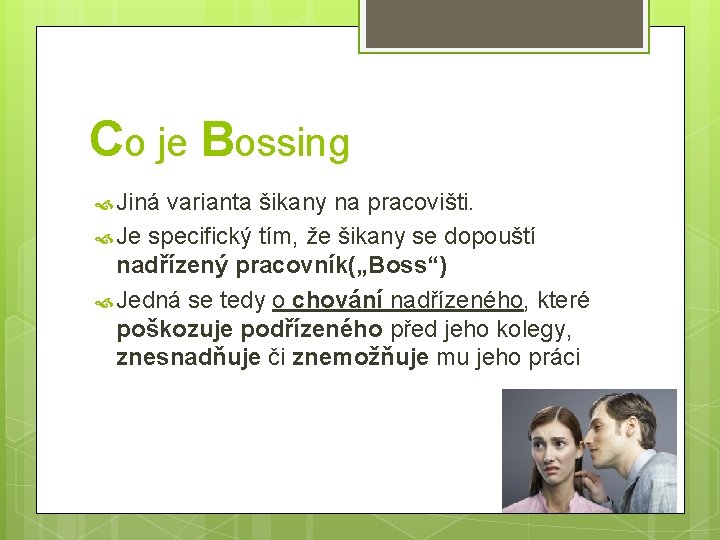 Co je Bossing

Jiná varianta šikany na pracovišti.

Je specifický tím, že šikany se dopouští nadřízený pracovník(„Boss“)

Jedná se tedy o chování nadřízeného, které poškozuje podřízeného před jeho kolegy, znesnadňuje či znemožňuje mu jeho práci